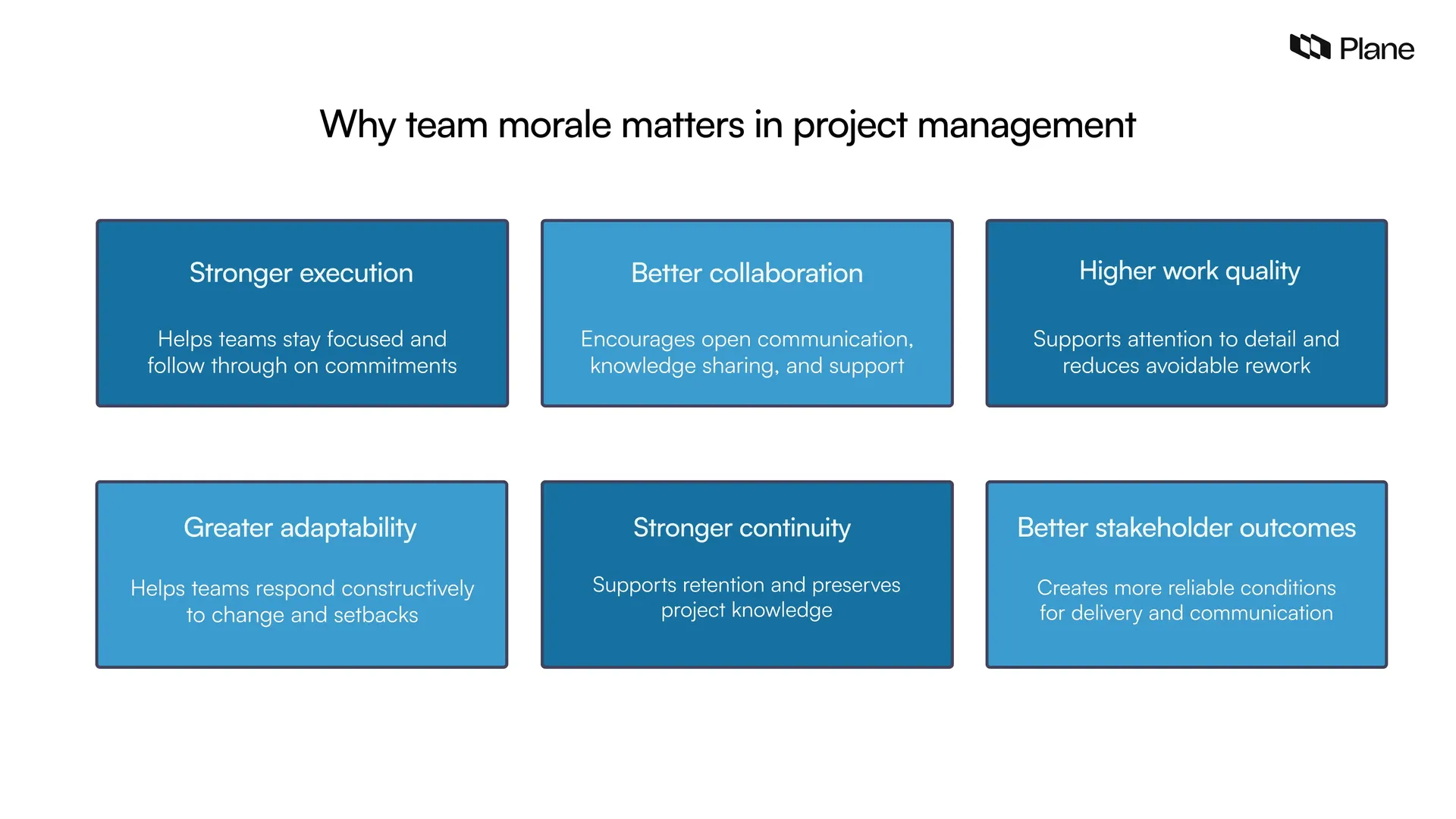 Plane

Why team morale matters in project management

Stronger execution

Helps teams stay focused and follow through on commitments

Better collaboration

Encourages open communication, knowledge sharing, and support

Higher work quality

Supports attention to detail and reduces avoidable rework

Greater adaptability

Helps teams respond constructively to change and setbacks

Stronger continuity

Supports retention and preserves project knowledge

Better stakeholder outcomes

Creates more reliable conditions for delivery and communication